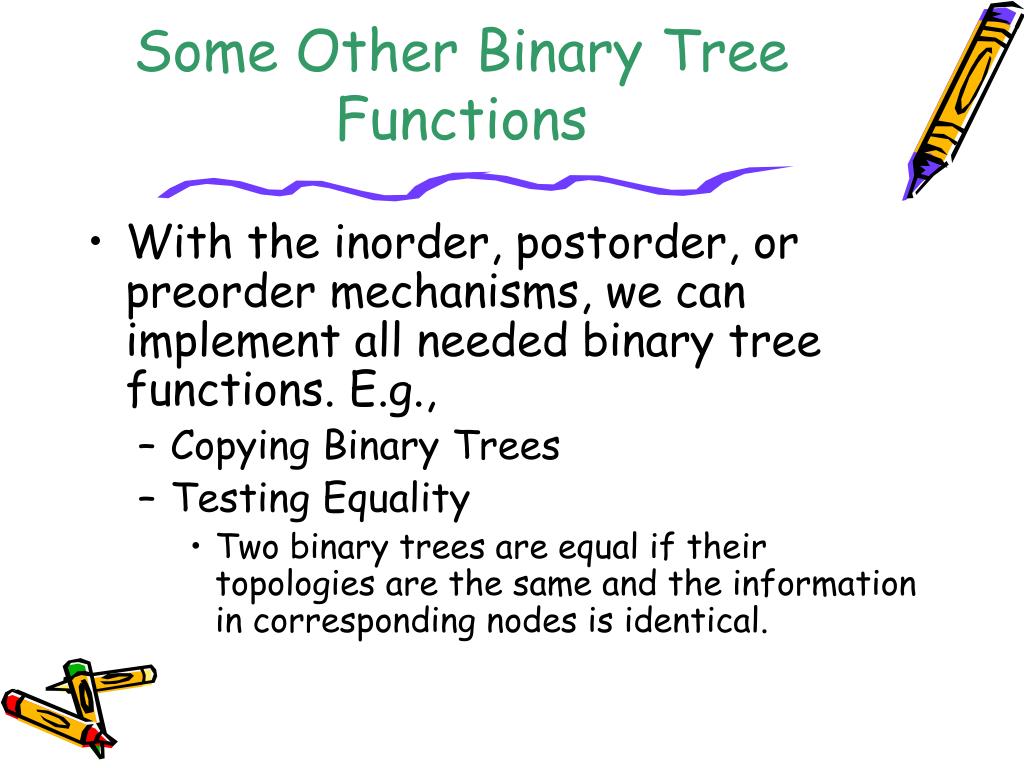 Some Other Binary Tree Functions

• With the inorder, postorder, or preorder mechanisms, we can implement all needed binary tree functions. E.g.,
– Copying Binary Trees
– Testing Equality
• Two binary trees are equal if their topologies are the same and the information in corresponding nodes is identical.